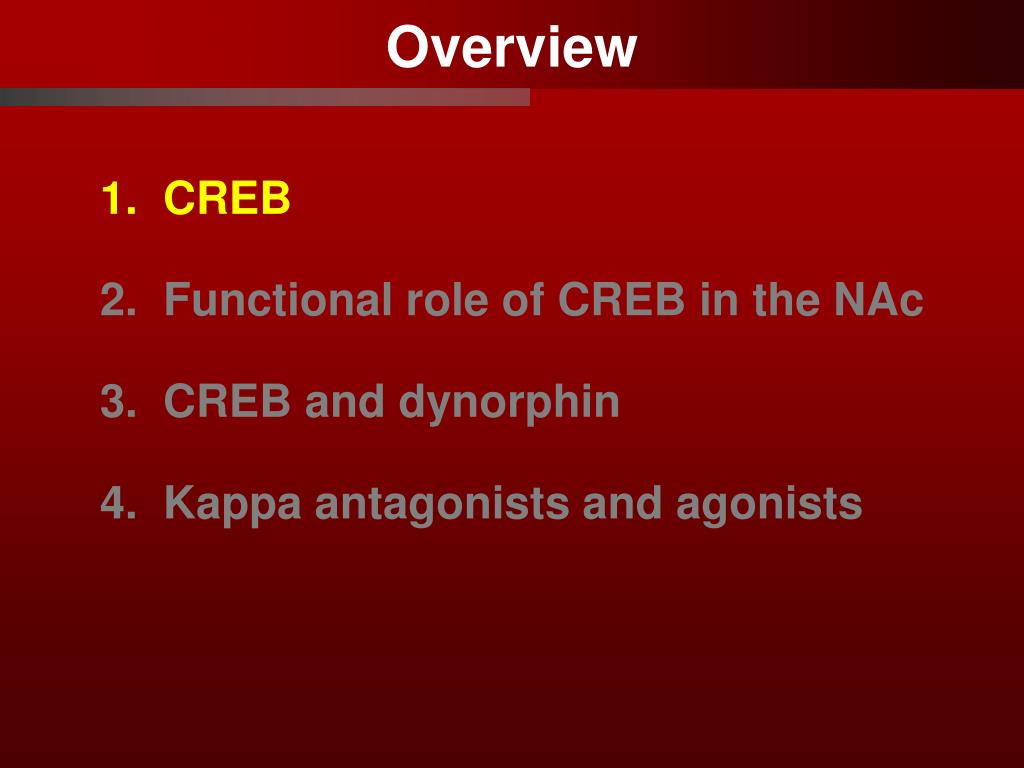 Overview

1. CREB

2. Functional role of CREB in the NAc

3. CREB and dynorphin

4. Kappa antagonists and agonists